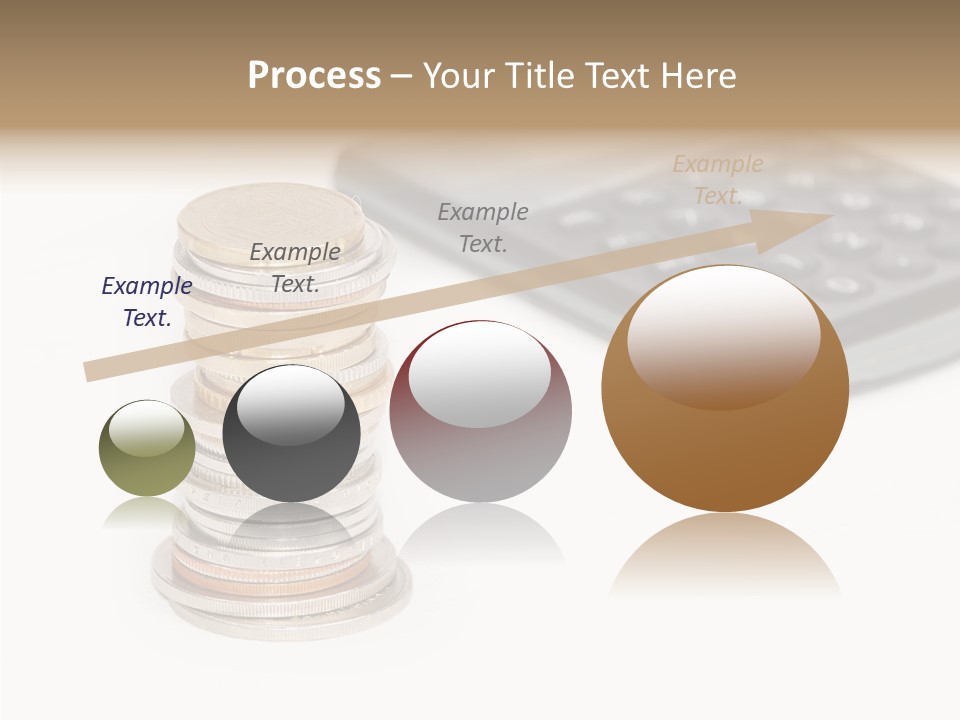 Process – Your Title Text Here

Example Text.

Example Text.

Example Text.

Example Text.